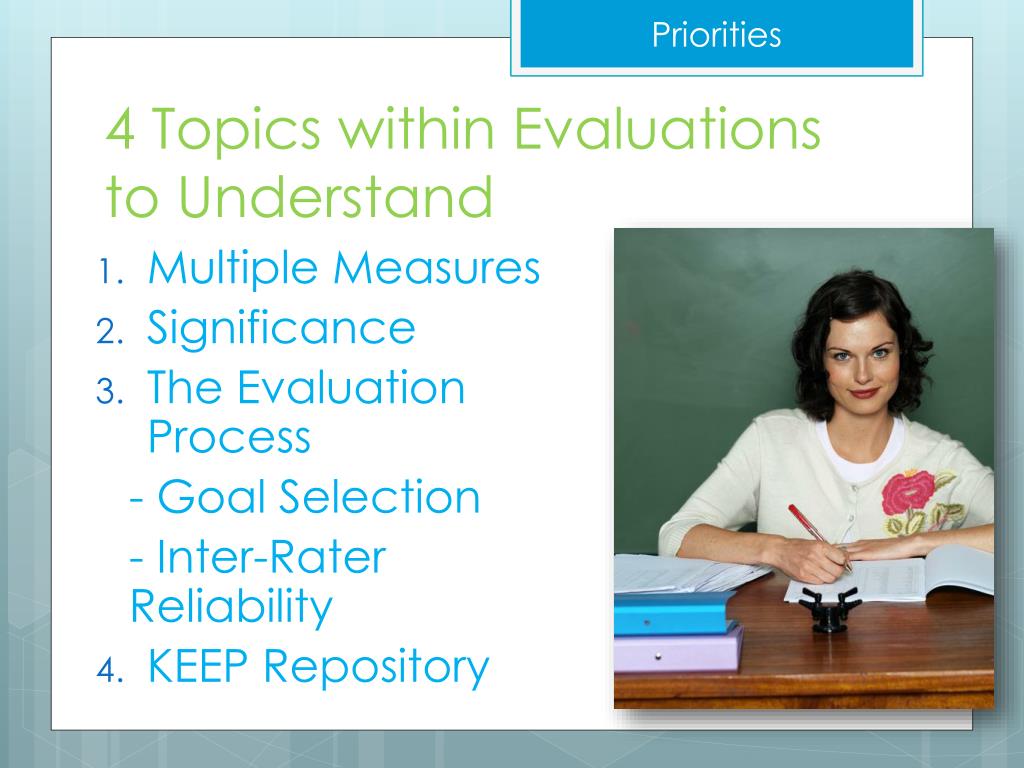 Priorities

4 Topics within Evaluations to Understand

1. Multiple Measures
2. Significance
3. The Evaluation Process
- Goal Selection
- Inter-Rater Reliability
4. KEEP Repository